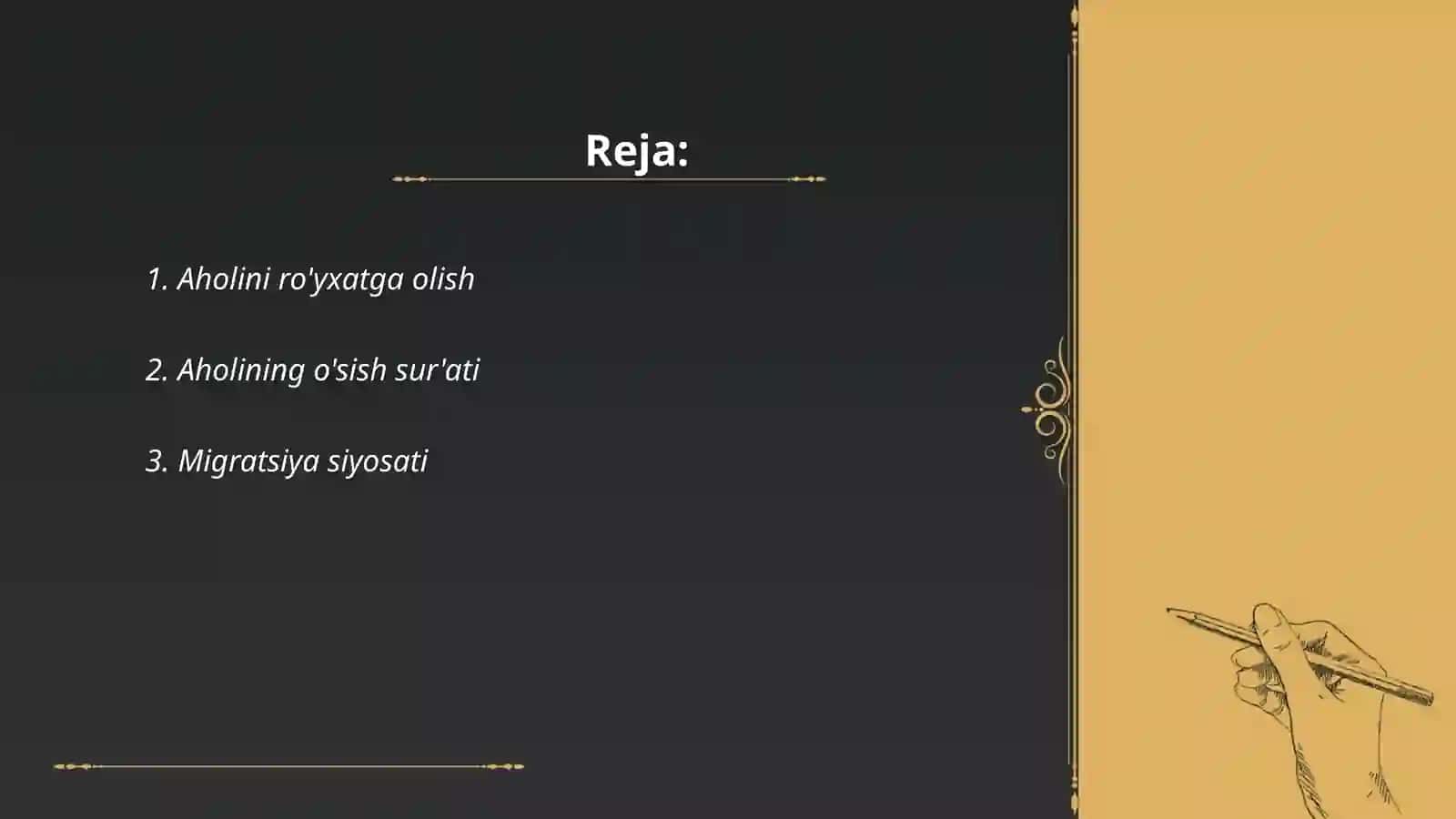 Reja:

1. Aholini ro'yxatga olish

2. Aholining o'sish sur'ati

3. Migratsiya siyosati